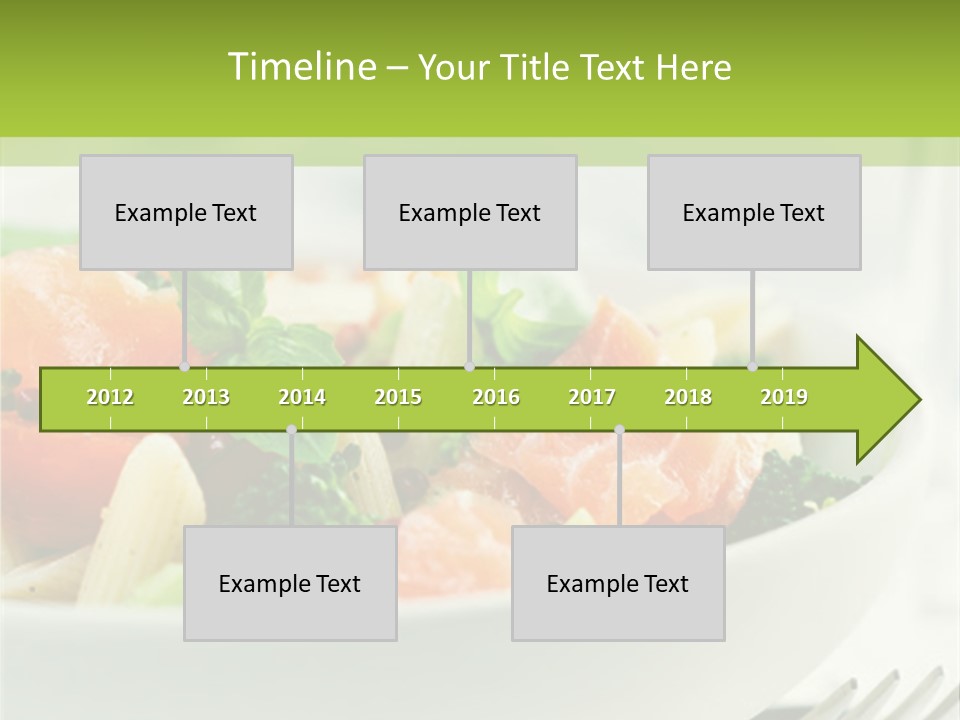 Timeline – Your Title Text Here

Example Text

Example Text

Example Text

2012 2013 2014 2015 2016 2017 2018 2019

Example Text

Example Text